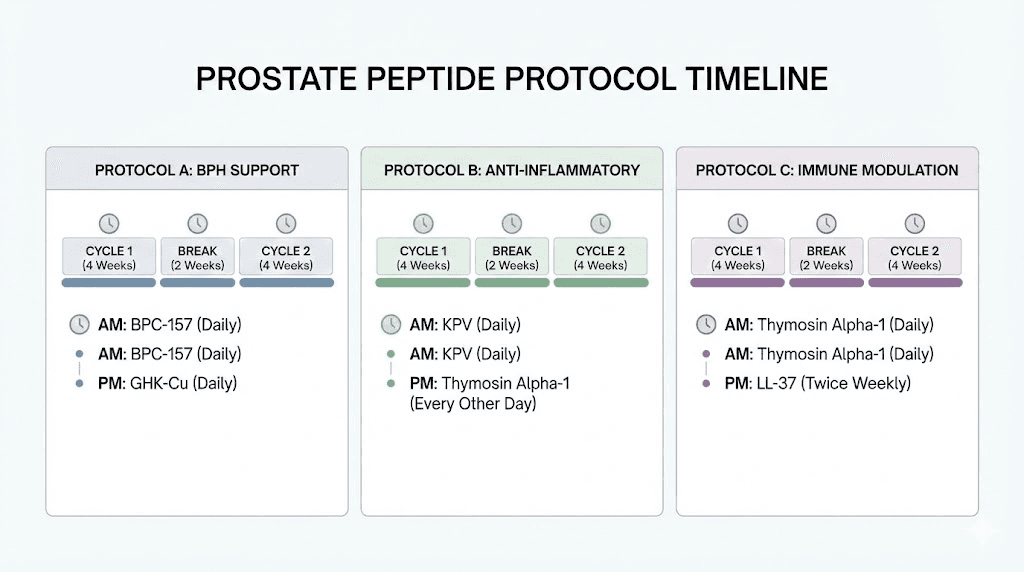 PROSTATE PEPTIDE PROTOCOL TIMELINE

PROTOCOL A: BPH SUPPORT

CYCLE 1 (4 Weeks)
BREAK (2 Weeks)
CYCLE 2 (4 Weeks)

AM: BPC-157 (Daily)
AM: BPC-157 (Daily)
PM: GHK-Cu (Daily)

PROTOCOL B: ANTI-INFLAMMATORY

CYCLE 1 (4 Weeks)
BREAK (2 Weeks)
CYCLE 2 (4 Weeks)

AM: KPV (Daily)
AM: KPV (Daily)
PM: Thymosin Alpha-1 (Every Other Day)

PROTOCOL C: IMMUNE MODULATION

CYCLE 1 (4 Weeks)
BREAK (2 Weeks)
CYCLE 2 (4 Weeks)

AM: Thymosin Alpha-1 (Daily)
AM: Thymosin Alpha-1 (Daily)
PM: LL-37 (Twice Weekly)